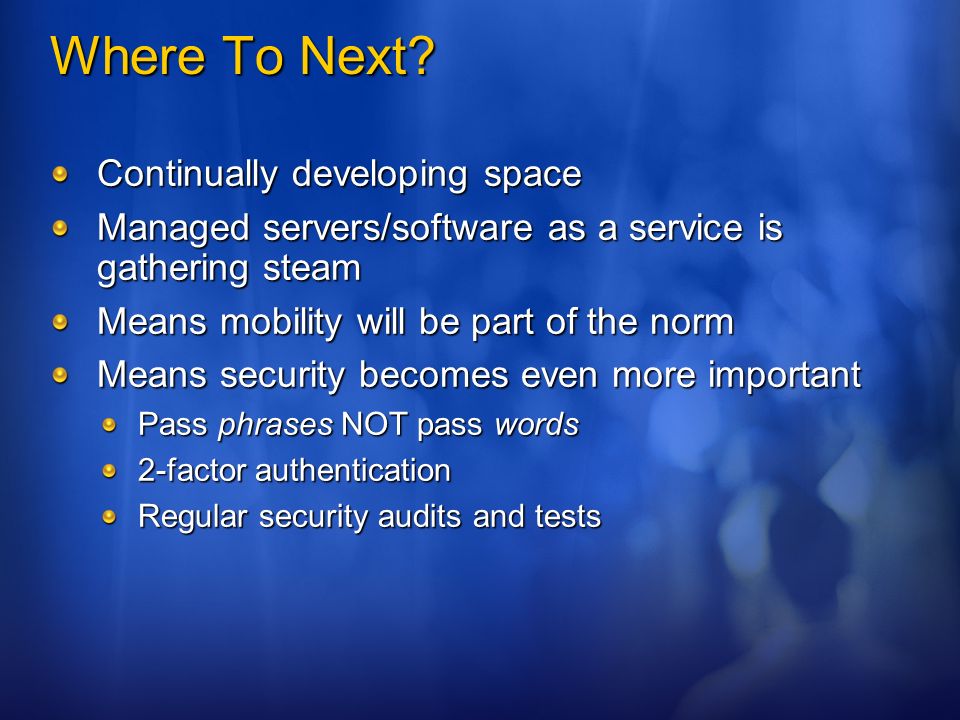 Where To Next?

Continually developing space

Managed servers/software as a service is gathering steam

Means mobility will be part of the norm

Means security becomes even more important

Pass phrases NOT pass words

2-factor authentication

Regular security audits and tests